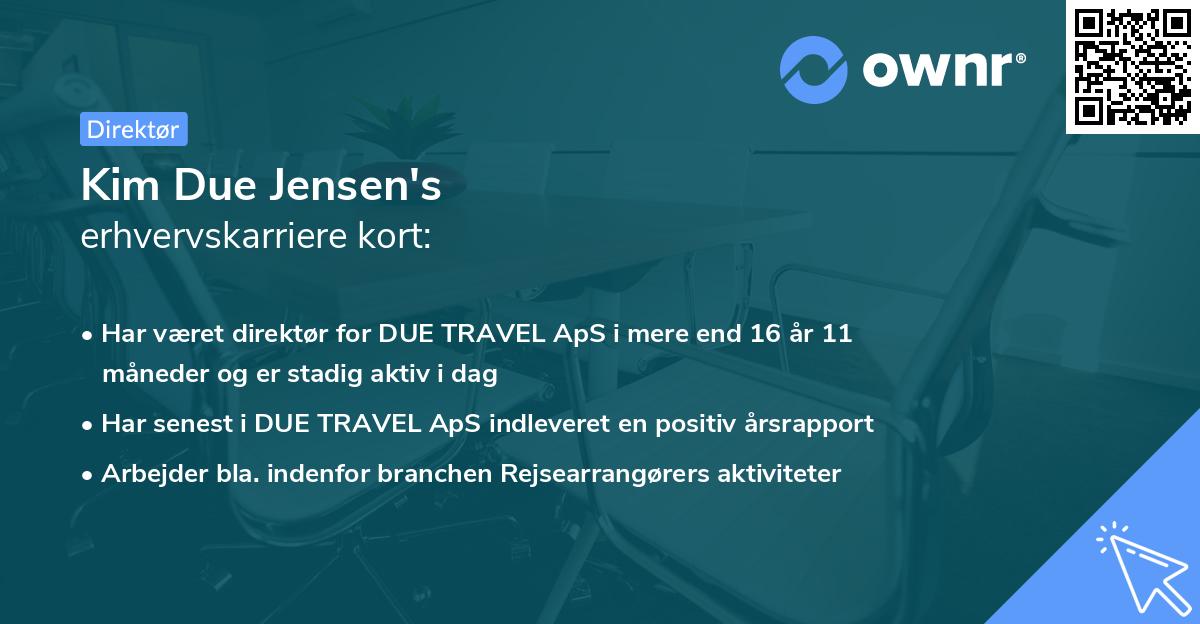 ownr®

Direktør

Kim Due Jensen's
erhvervskarriere kort:

• Har været direktør for DUE TRAVEL ApS i mere end 16 år 11 måneder og er stadig aktiv i dag
• Har senest i DUE TRAVEL ApS indleveret en positiv årsrapport
• Arbejder bla. indenfor branchen Rejsearrangørers aktiviteter